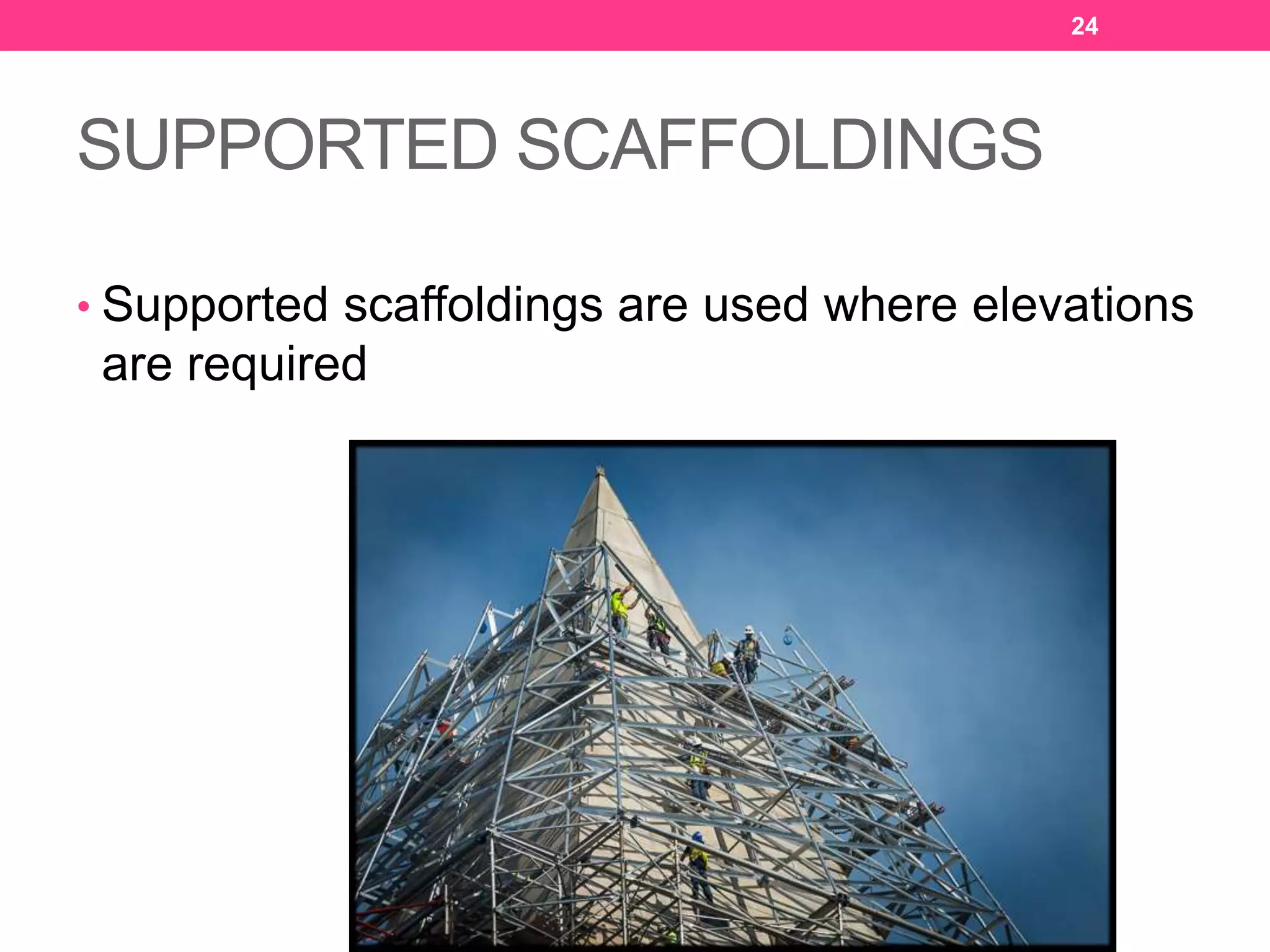 24

SUPPORTED SCAFFOLDINGS

• Supported scaffoldings are used where elevations are required